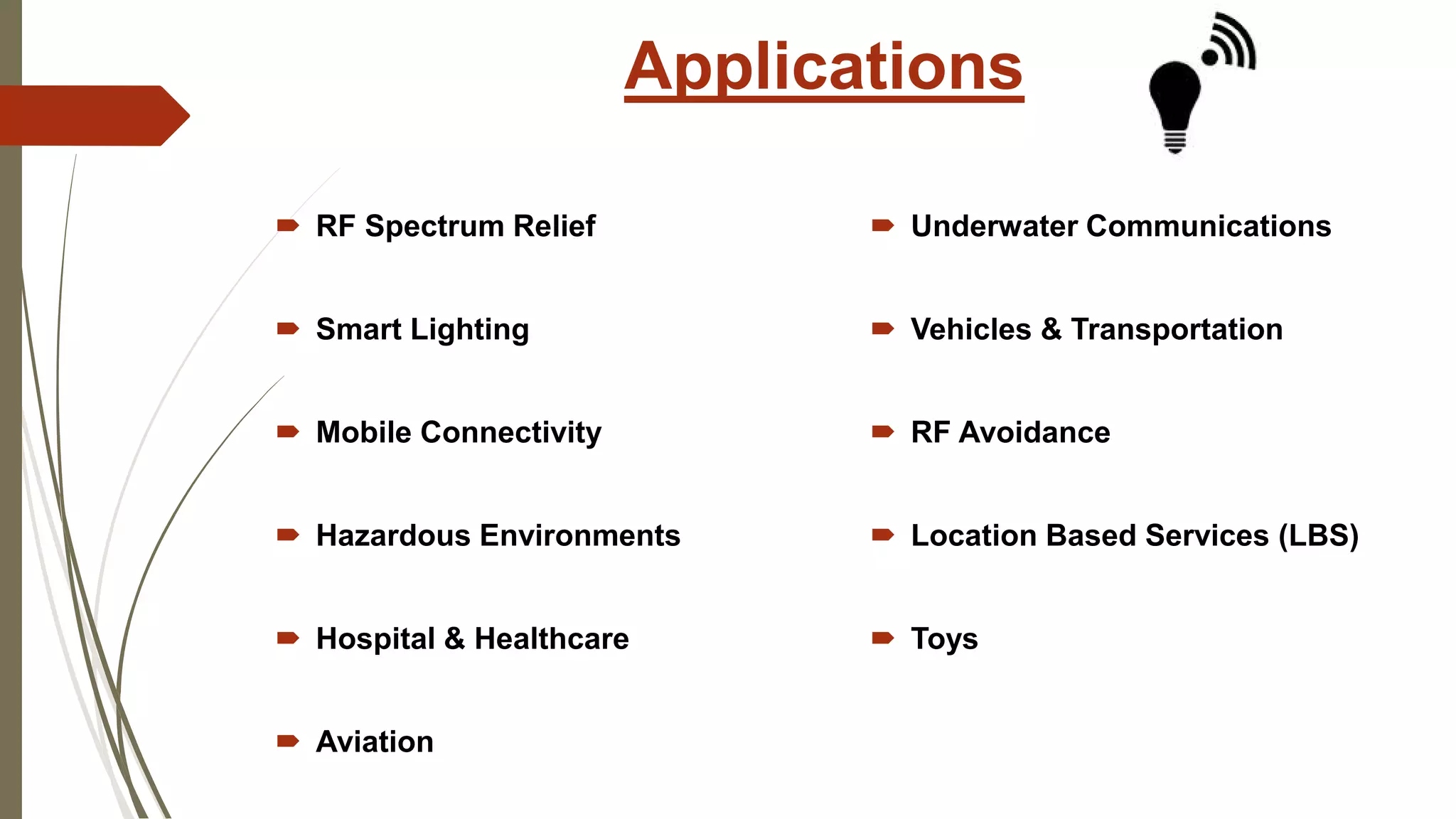 Applications

RF Spectrum Relief

Smart Lighting

Mobile Connectivity

Hazardous Environments

Hospital & Healthcare

Aviation

Underwater Communications

Vehicles & Transportation

RF Avoidance

Location Based Services (LBS)

Toys